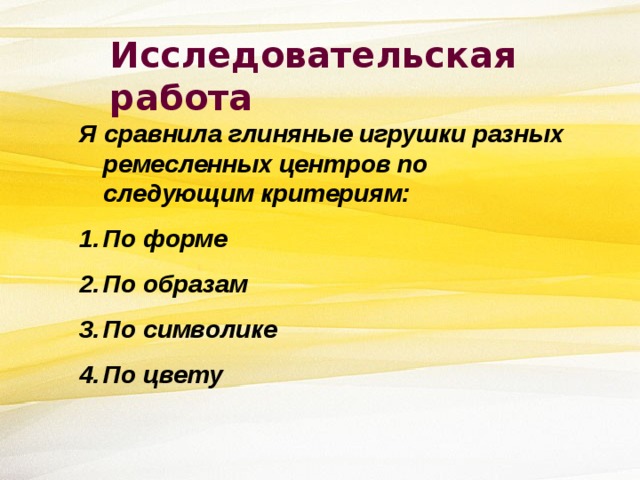 Исследовательская работа

Я сравнила глиняные игрушки разных ремесленных центров по следующим критериям:

1. По форме

2. По образам

3. По символике

4. По цвету